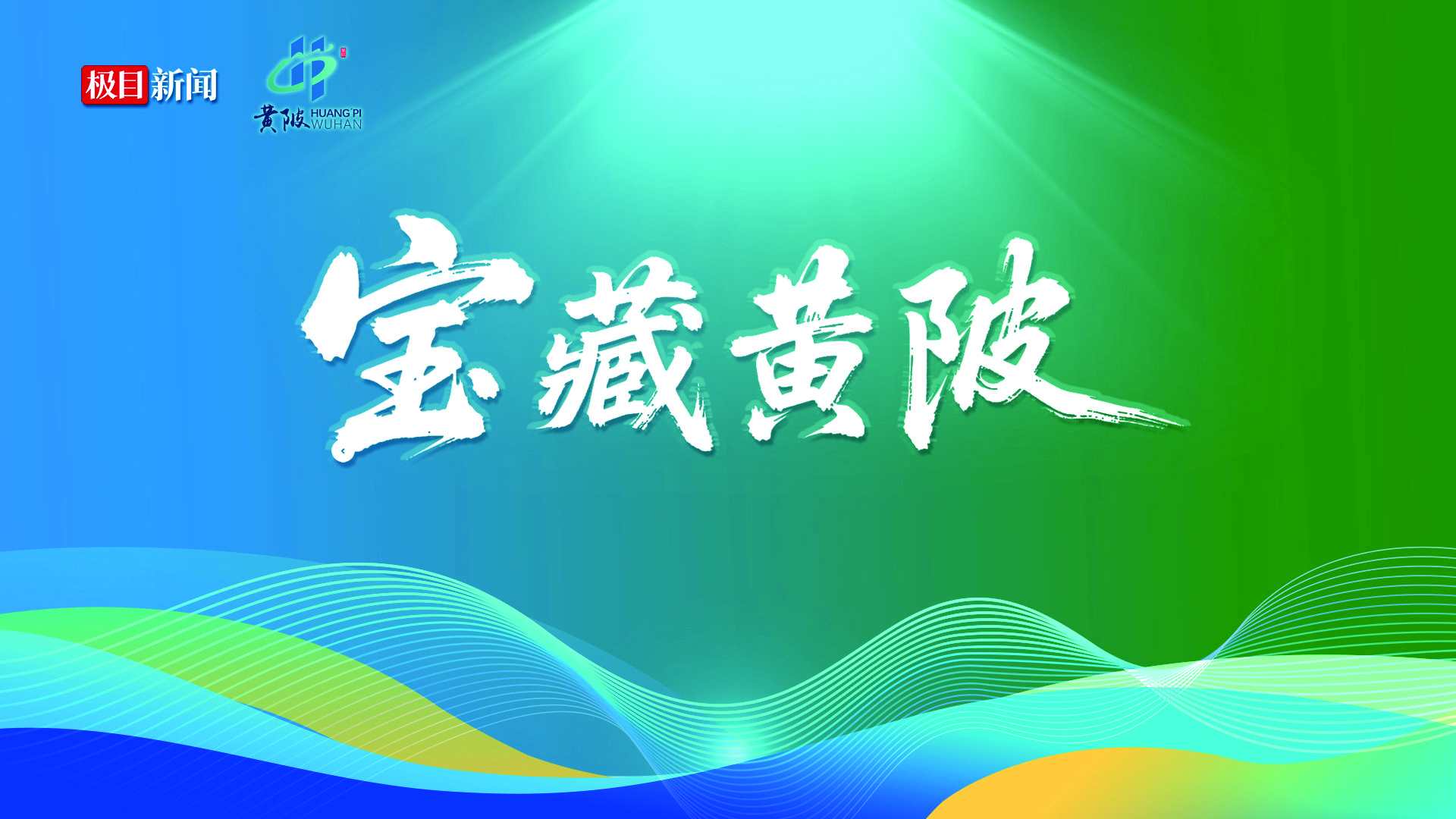 极目新闻

黄陂 HUANG PI WUHAN

宝藏黄陂